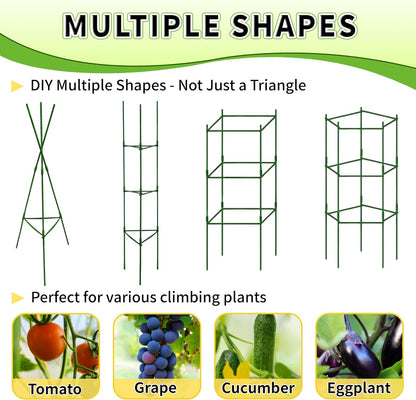 MULTIPLE SHAPES

DIY Multiple Shapes - Not Just a Triangle

Perfect for various climbing plants

Tomato

Grape

Cucumber

Eggplant